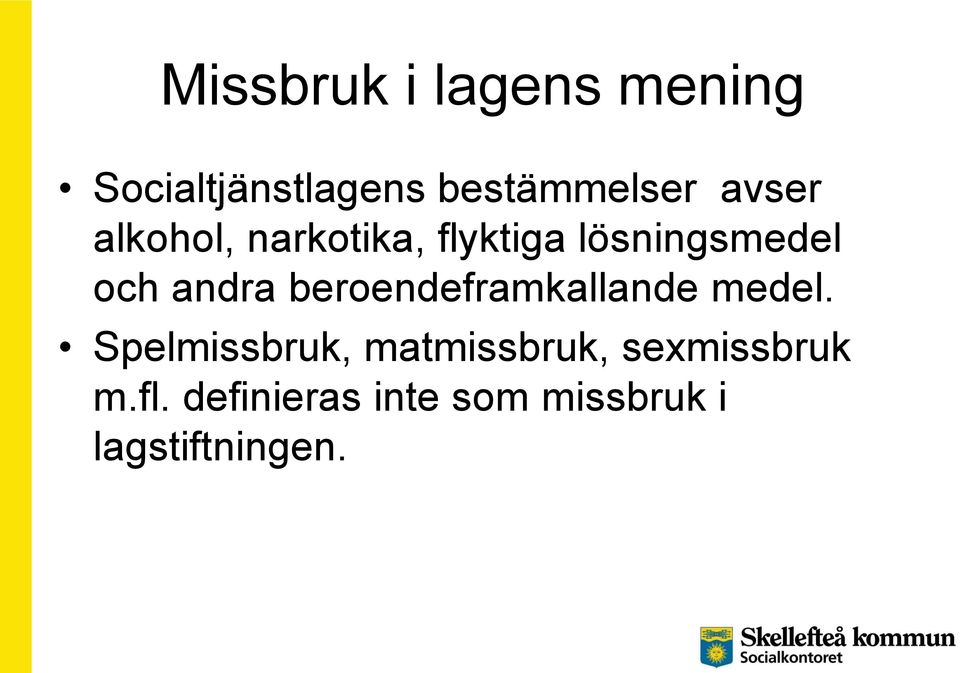 Missbruk i lagens mening

• Socialtjänstlagens bestämmelser avser alkohol, narkotika, flyktiga lösningsmedel och andra beroendeframkallande medel.

• Spelmissbruk, matmissbruk, sexmissbruk m.fl. definieras inte som missbruk i lagstiftningen.

Skellefteå kommun
Socialkontoret